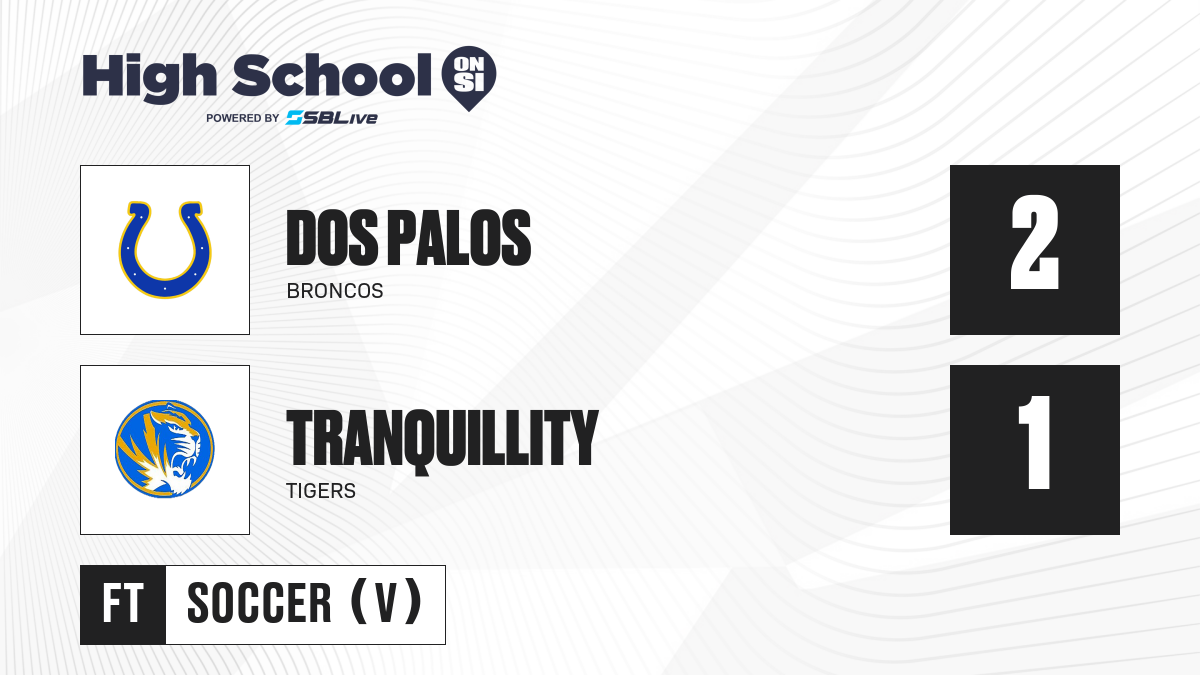 High School ON SI
POWERED BY SBLive

DOS PALOS
BRONCOS

2

TRANQUILLITY
TIGERS

1

FT
SOCCER (V)